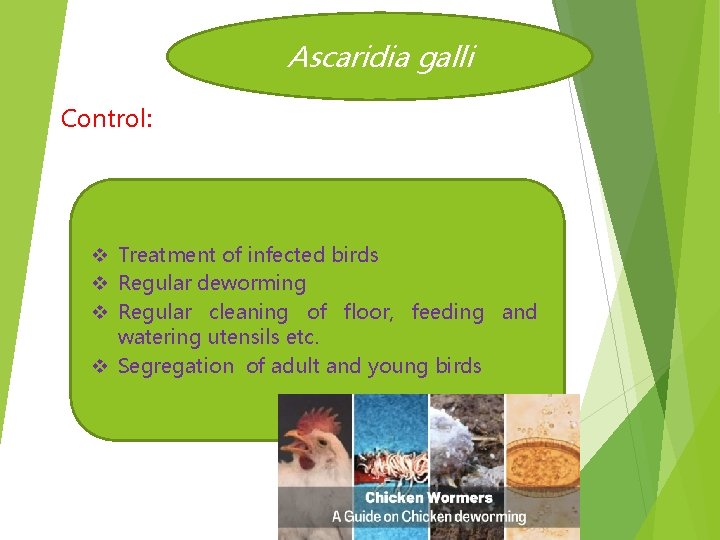 Ascaridia galli

Control:

❖ Treatment of infected birds
❖ Regular deworming
❖ Regular cleaning of floor, feeding and watering utensils etc.
❖ Segregation of adult and young birds

Chicken Wormers
A Guide on Chicken deworming